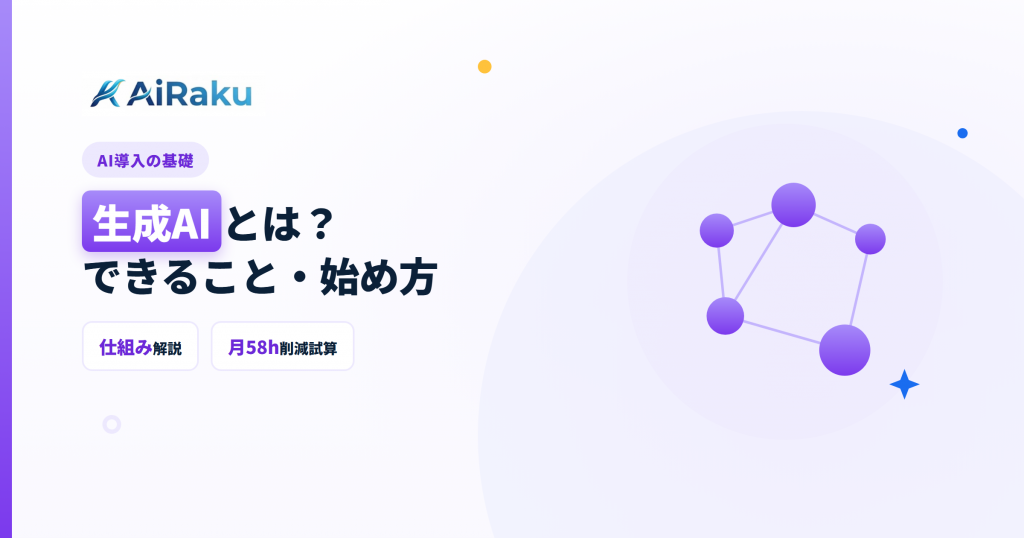 AiRaku

AI導入の基礎

生成AIとは？
できること・始め方

仕組み解説

月58h削減試算